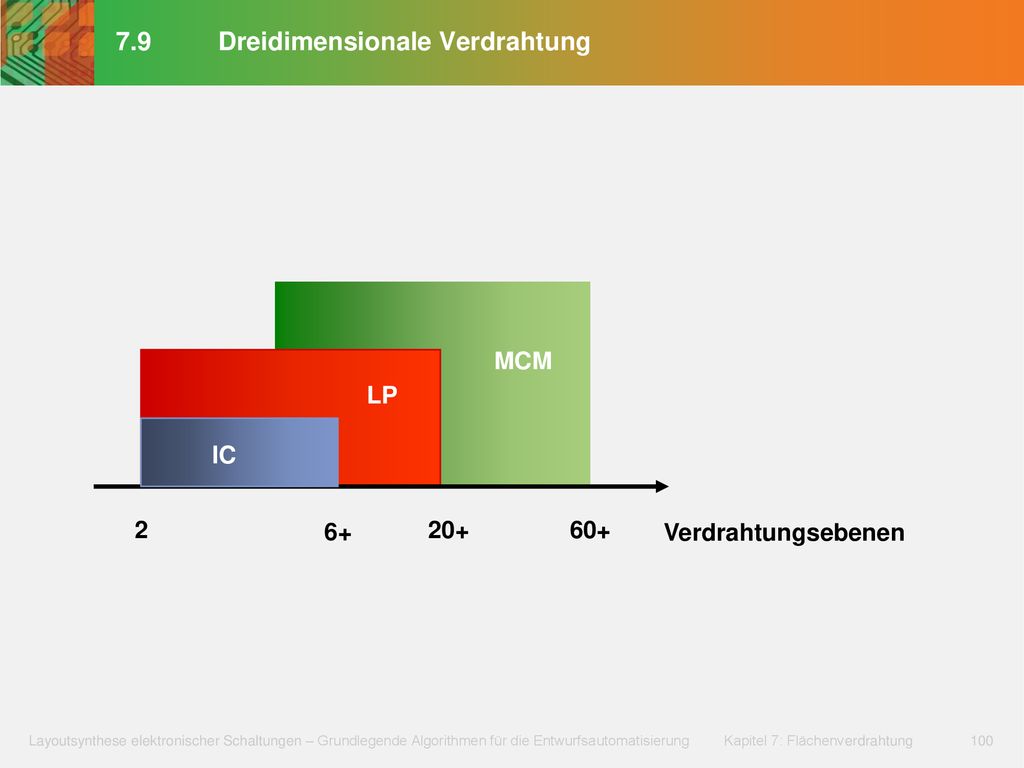 7.9 Dreidimensionale Verdrahtung

MCM

LP

IC

2

6+

20+

60+

Verdrahtungsebenen

Layoutsynthese elektronischer Schaltungen – Grundlegende Algorithmen für die Entwurfsautomatisierung Kapitel 7: Flächenverdrahtung 100